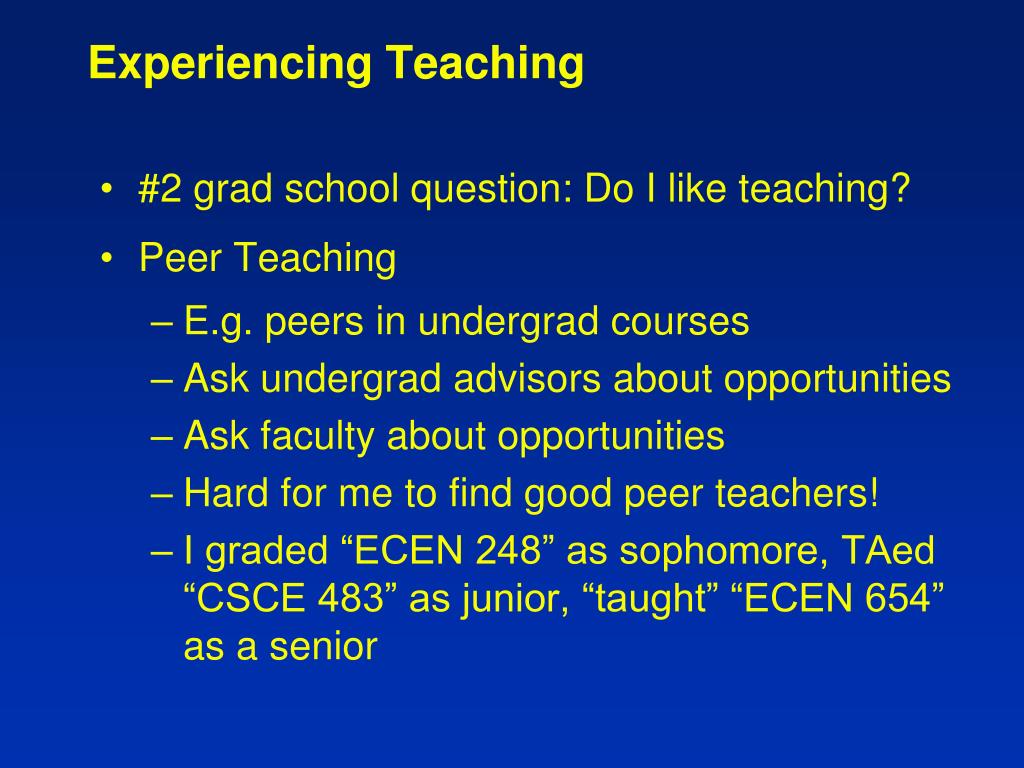 Experiencing Teaching

• #2 grad school question: Do I like teaching?
• Peer Teaching
– E.g. peers in undergrad courses
– Ask undergrad advisors about opportunities
– Ask faculty about opportunities
– Hard for me to find good peer teachers!
– I graded “ECEN 248” as sophomore, TAed “CSCE 483” as junior, “taught” “ECEN 654” as a senior